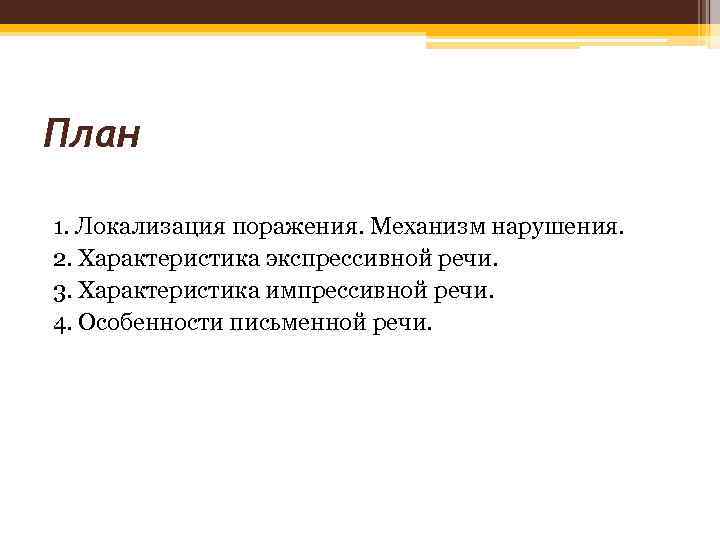 План

1. Локализация поражения. Механизм нарушения.
2. Характеристика экспрессивной речи.
3. Характеристика импрессивной речи.
4. Особенности письменной речи.